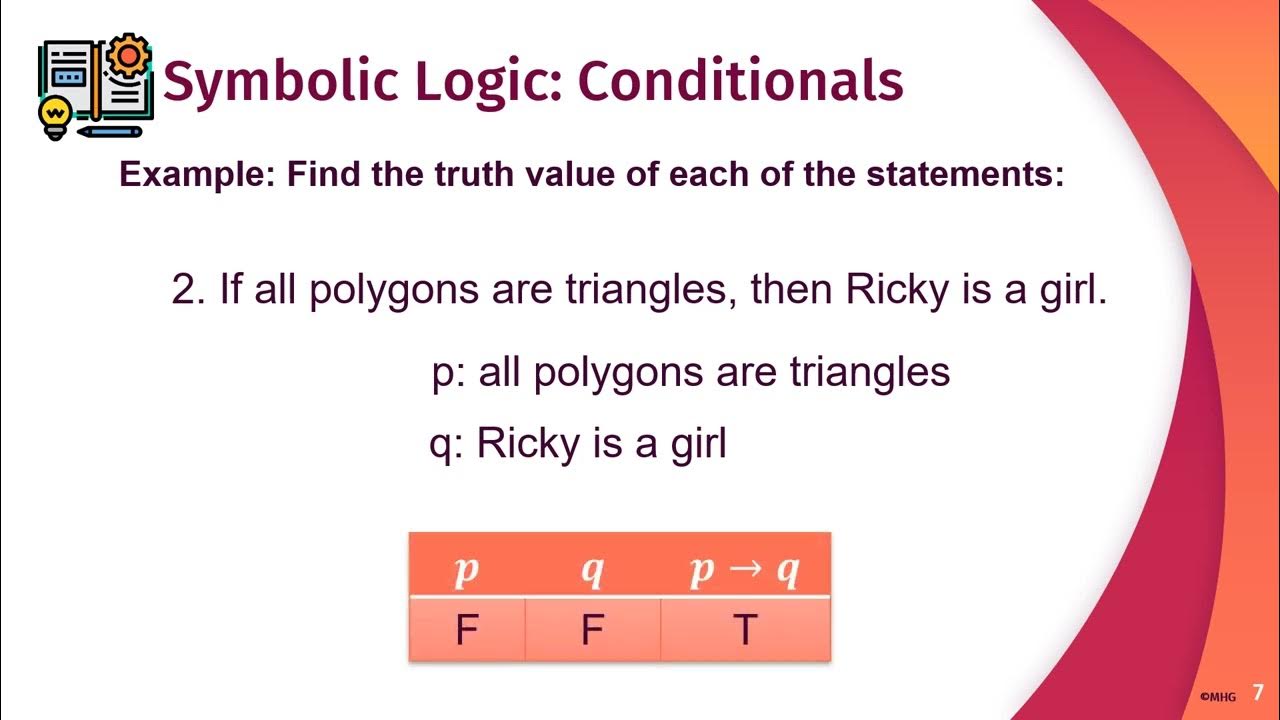 Symbolic Logic: Conditionals

Example: Find the truth value of each of the statements:

2. If all polygons are triangles, then Ricky is a girl.

p: all polygons are triangles

q: Ricky is a girl

| $p$ | $q$ | $p \rightarrow q$ |
|---|---|---|
| F | F | T |

©MHG 7